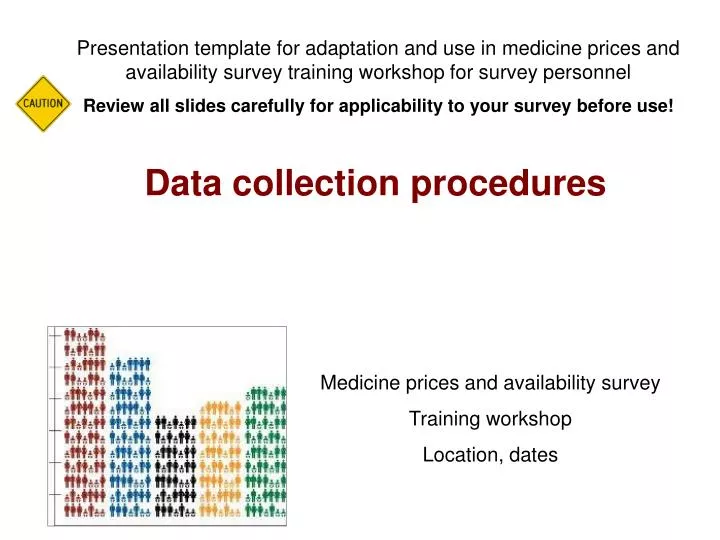 Presentation template for adaptation and use in medicine prices and availability survey training workshop for survey personnel

CAUTION

Review all slides carefully for applicability to your survey before use!

Data collection procedures

Medicine prices and availability survey

Training workshop

Location, dates